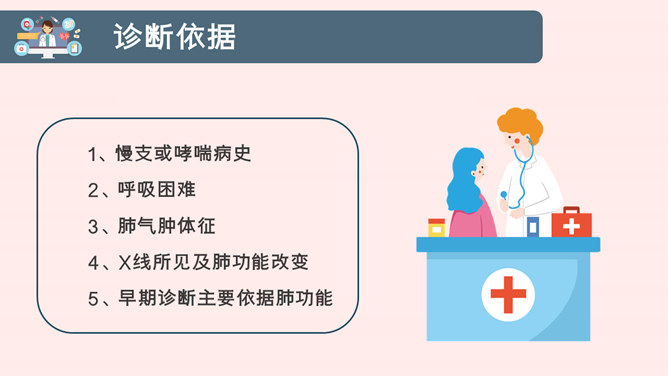 诊断依据

1、慢支或哮喘病史

2、呼吸困难

3、肺气肿体征

4、X线所见及肺功能改变

5、早期诊断主要依据肺功能